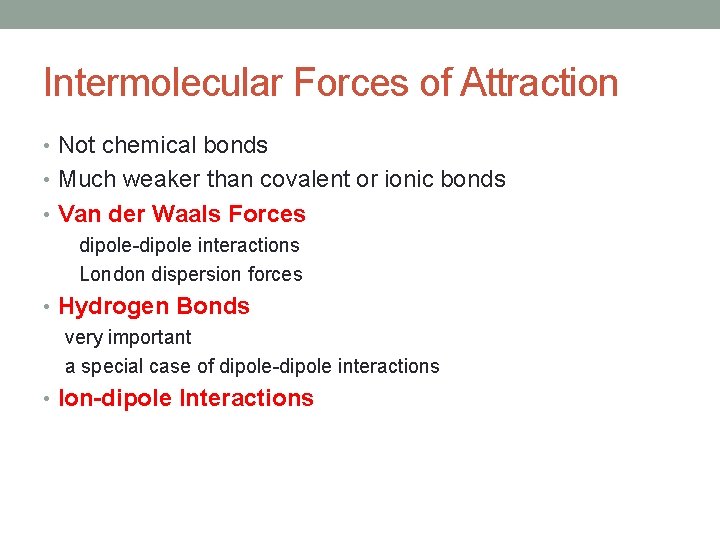 Intermolecular Forces of Attraction

• Not chemical bonds
• Much weaker than covalent or ionic bonds
• Van der Waals Forces
dipole-dipole interactions
London dispersion forces
• Hydrogen Bonds
very important
a special case of dipole-dipole interactions
• Ion-dipole Interactions